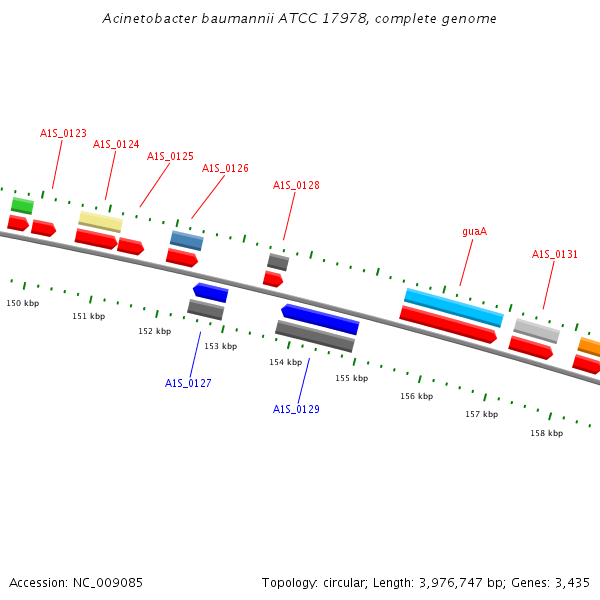 Acinetobacter baumannii ATCC 17978, complete genome

A1S_0123
A1S_0124
A1S_0125
A1S_0126
A1S_0128
guaA
A1S_0131

150 kbp
151 kbp
152 kbp
153 kbp
154 kbp
155 kbp
156 kbp
157 kbp
158 kbp

A1S_0127
A1S_0129

Accession: NC_009085

Topology: circular; Length: 3,976,747 bp; Genes: 3,435